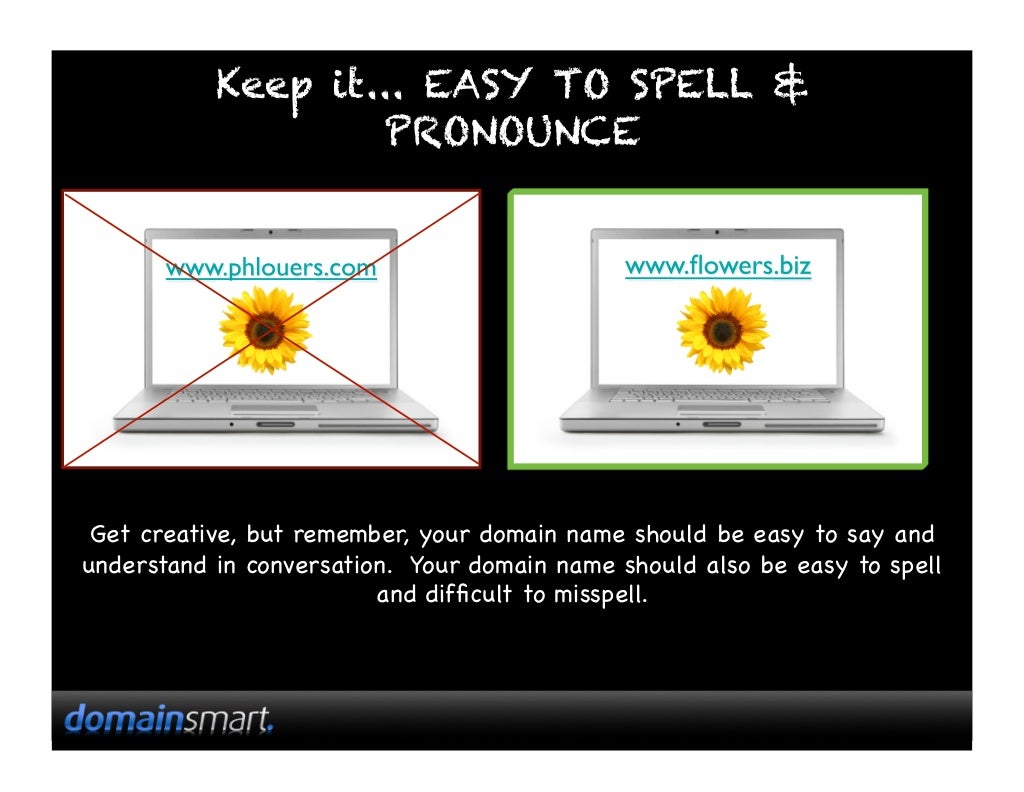 Keep it... EASY TO SPELL & PRONOUNCE

www.phlouers.com

www.flowers.biz

Get creative, but remember, your domain name should be easy to say and understand in conversation. Your domain name should also be easy to spell and difficult to misspell.

domainsmart.